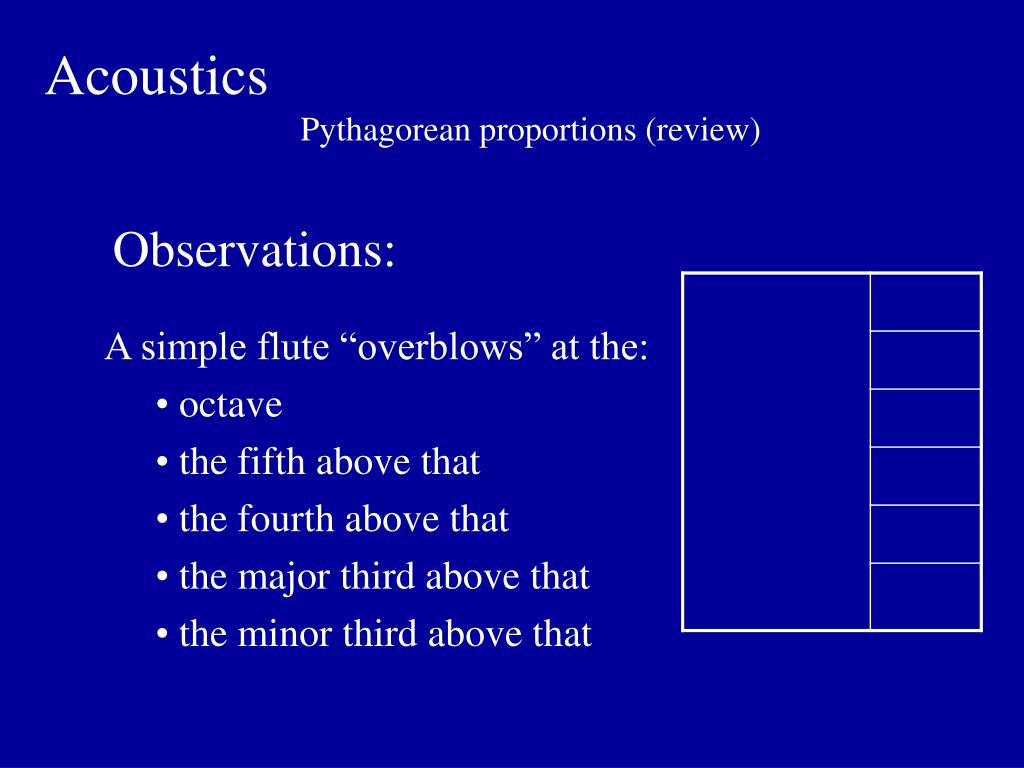 Acoustics

Pythagorean proportions (review)

Observations:

A simple flute “overblows” at the:

• octave
• the fifth above that
• the fourth above that
• the major third above that
• the minor third above that